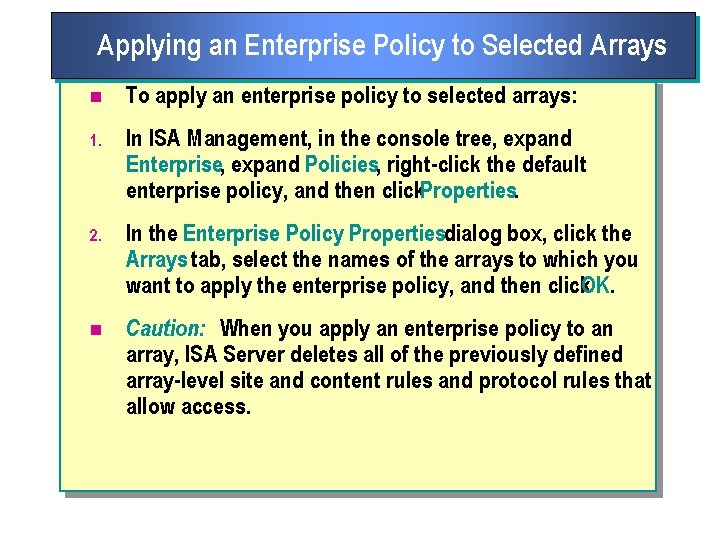 Applying an Enterprise Policy to Selected Arrays

To apply an enterprise policy to selected arrays:

1. In ISA Management, in the console tree, expand Enterprise, expand Policies, right-click the default enterprise policy, and then click Properties.

2. In the Enterprise Policy Properties dialog box, click the Arrays tab, select the names of the arrays to which you want to apply the enterprise policy, and then click OK.

Caution: When you apply an enterprise policy to an array, ISA Server deletes all of the previously defined array-level site and content rules and protocol rules that allow access.